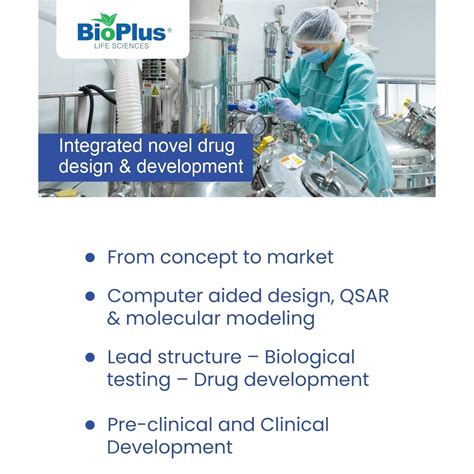 BioPlus®
LIFE SCIENCES

Integrated novel drug design & development

• From concept to market

• Computer aided design, QSAR & molecular modeling

• Lead structure – Biological testing – Drug development

• Pre-clinical and Clinical Development